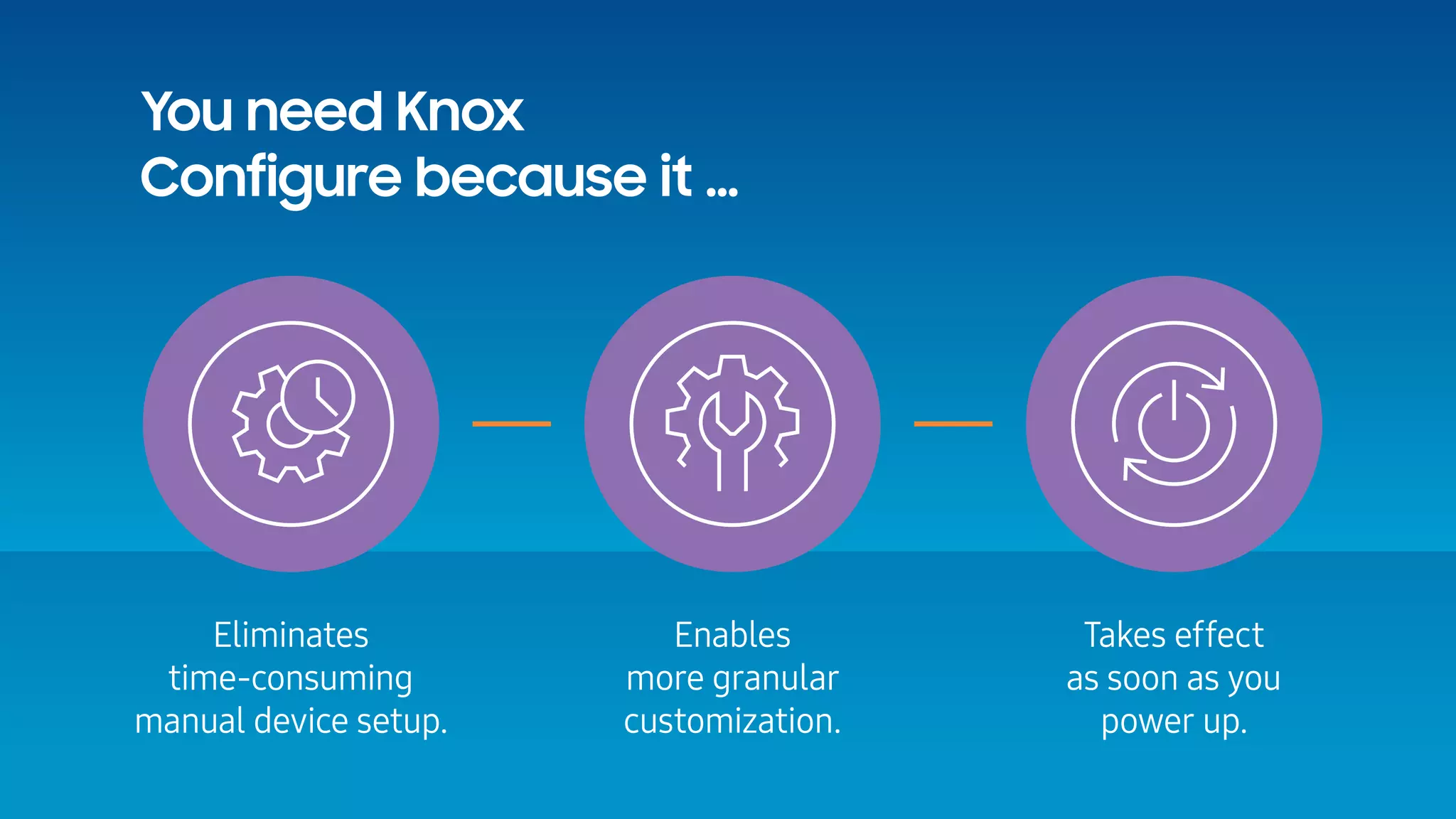 You need Knox Configure because it ...

Eliminates time-consuming manual device setup.

Enables more granular customization.

Takes effect as soon as you power up.